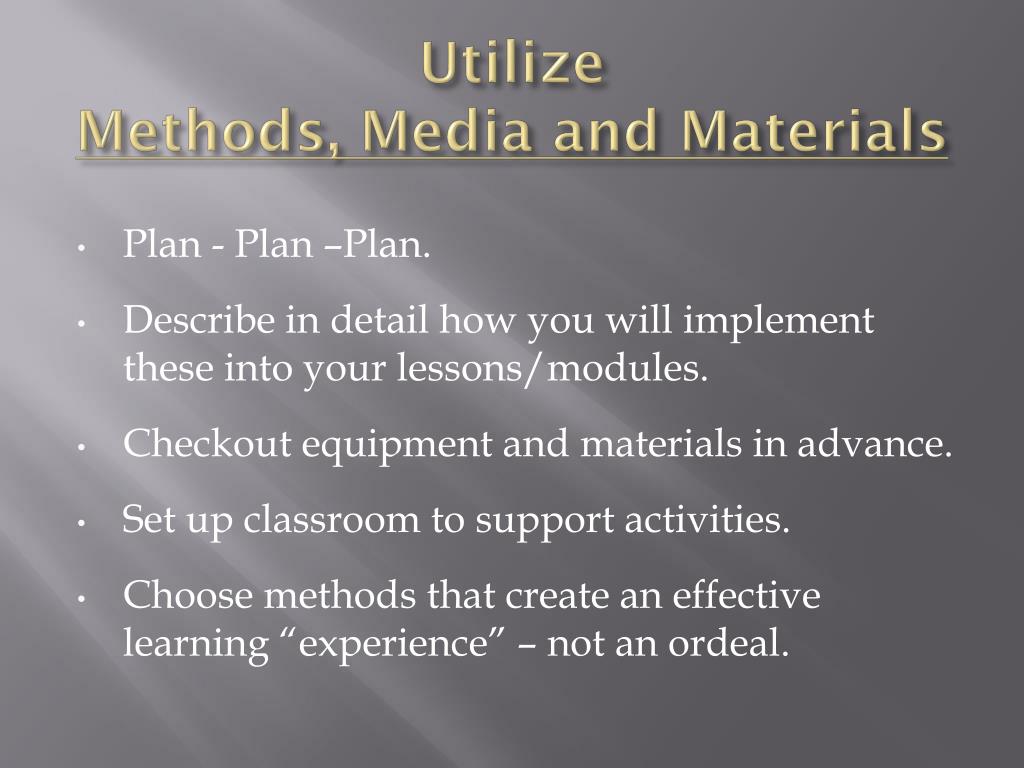 Utilize
Methods, Media and Materials

• Plan - Plan –Plan.

• Describe in detail how you will implement these into your lessons/modules.

• Checkout equipment and materials in advance.

• Set up classroom to support activities.

• Choose methods that create an effective learning “experience” – not an ordeal.